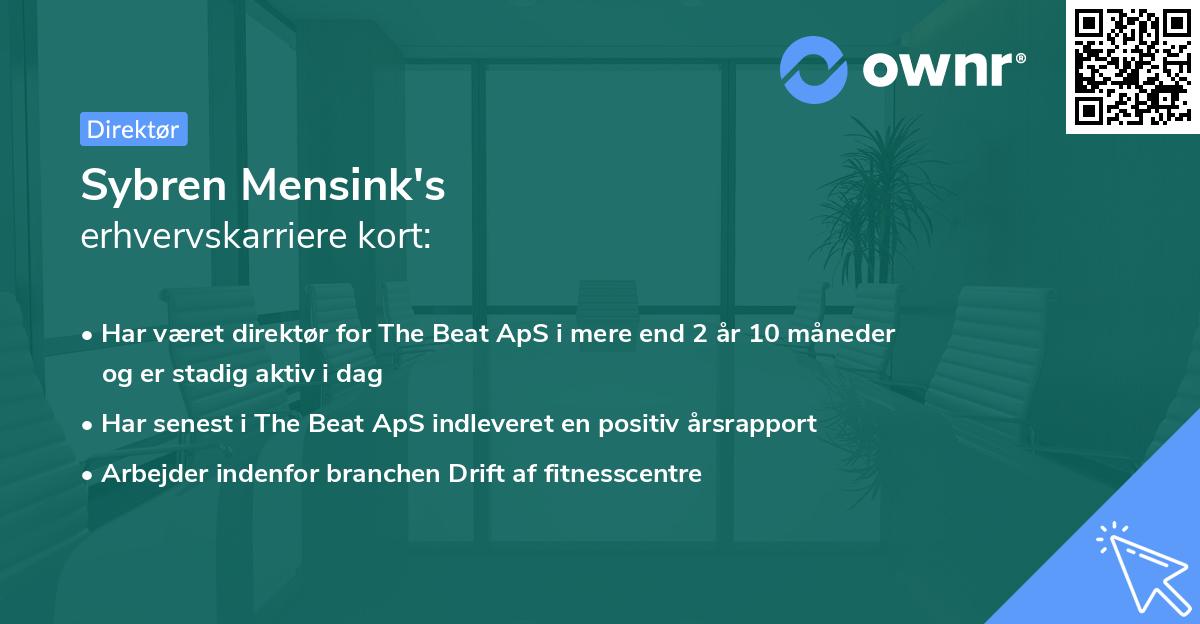 ownr®

Direktør

Sybren Mensink's
erhvervskarriere kort:

• Har været direktør for The Beat ApS i mere end 2 år 10 måneder og er stadig aktiv i dag
• Har senest i The Beat ApS indleveret en positiv årsrapport
• Arbejder indenfor branchen Drift af fitnesscentre